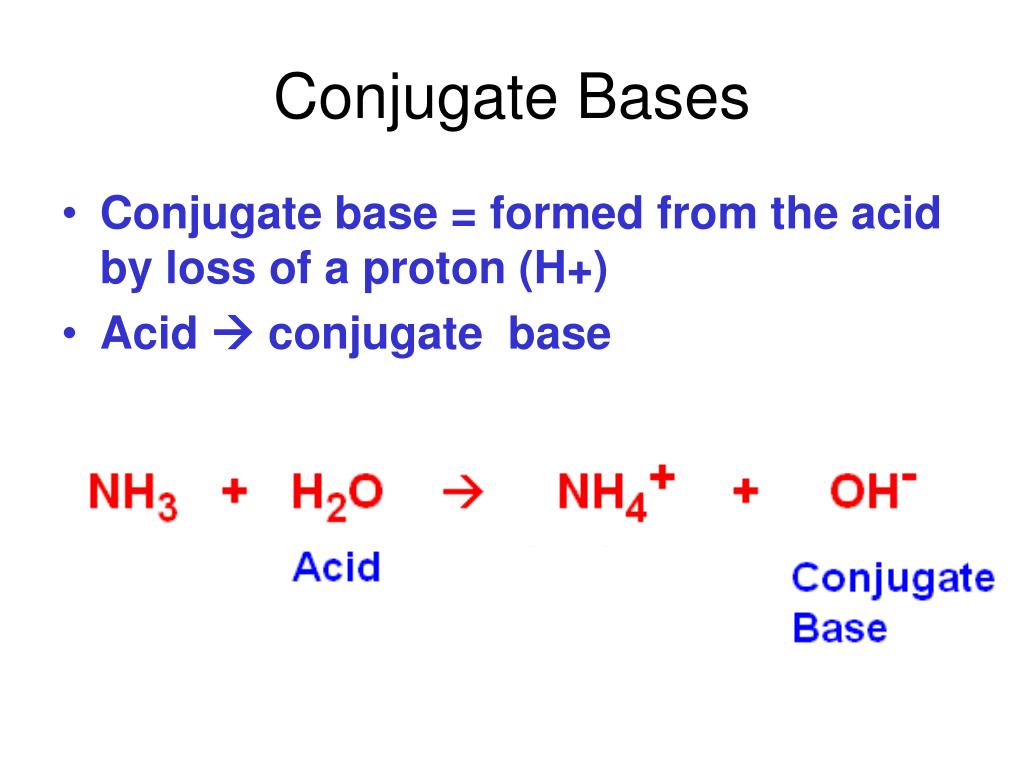 Conjugate Bases

• Conjugate base = formed from the acid by loss of a proton (H+)
• Acid → conjugate base

$NH_3 + H_2O \rightarrow NH_4^+ + OH^-$

Acid

Conjugate Base